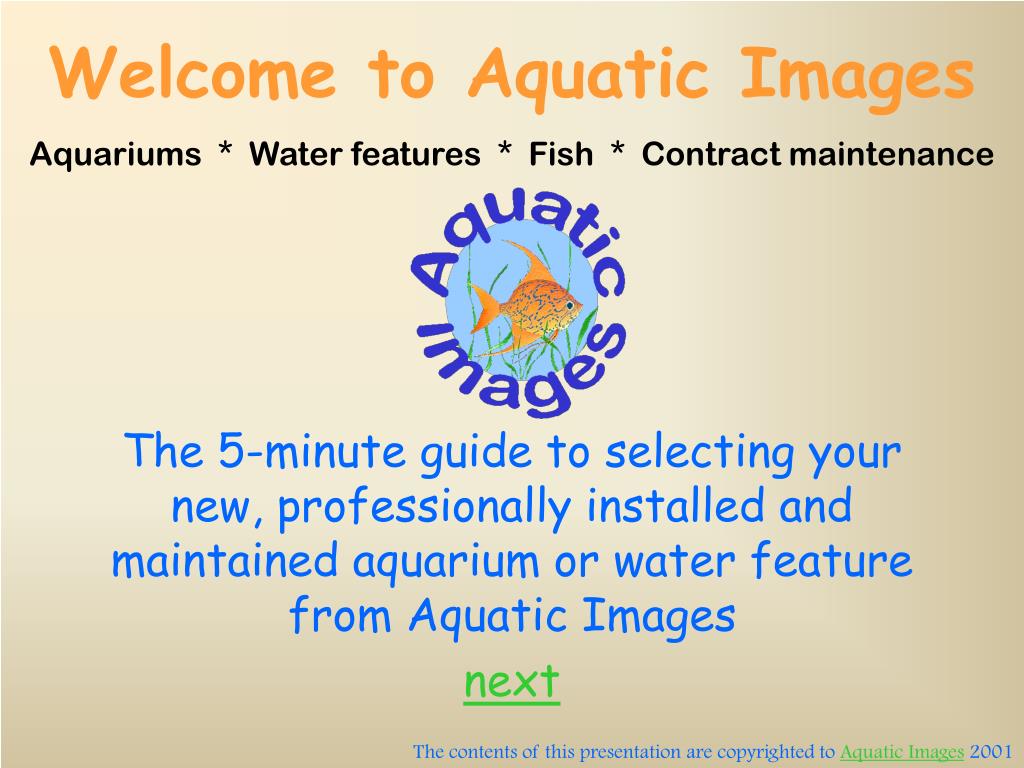 Welcome to Aquatic Images

Aquariums * Water features * Fish * Contract maintenance

Aquatic Images

The 5-minute guide to selecting your new, professionally installed and maintained aquarium or water feature from Aquatic Images

next

The contents of this presentation are copyrighted to Aquatic Images 2001